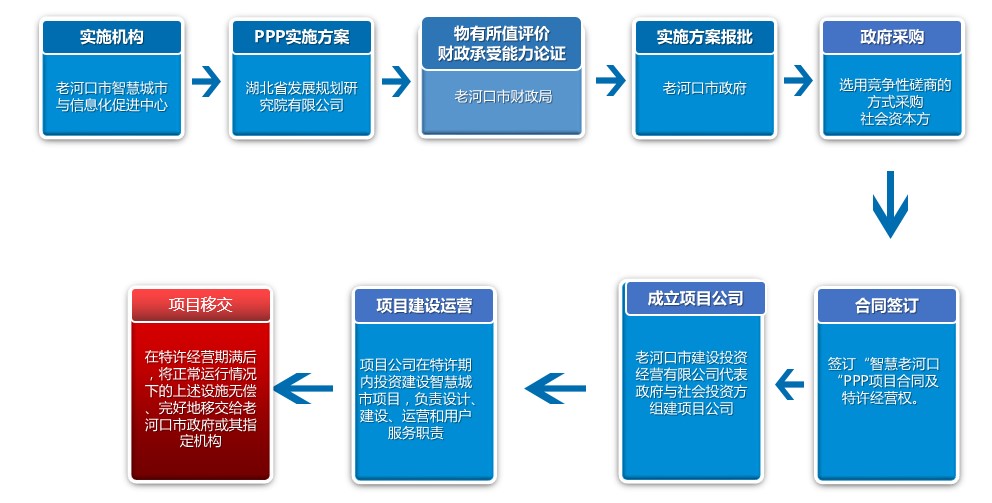 实施机构

老河口市智慧城市与信息化促进中心

PPP实施方案

湖北省发展规划研究院有限公司

物有所值评价
财政承受能力论证

老河口市财政局

实施方案报批

老河口市政府

政府采购

选用竞争性磋商的方式采购社会资本方

合同签订

签订“智慧老河口“PPP项目合同及特许经营权。

成立项目公司

老河口市建设投资经营有限公司代表政府与社会投资方组建项目公司

项目建设运营

项目公司在特许期内投资建设智慧城市项目，负责设计、建设、运营和用户服务职责

项目移交

在特许经营期满后，将正常运行情况下的上述设施无偿、完好地移交给老河口市政府或其指定机构